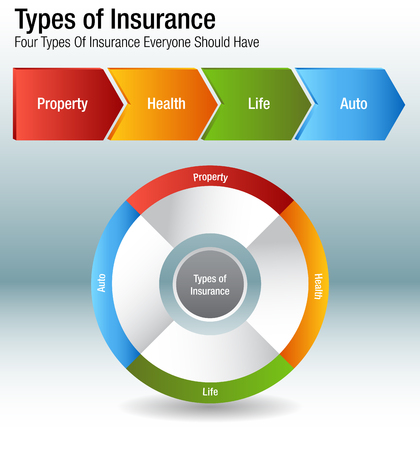 Types of Insurance
Four Types Of Insurance Everyone Should Have

Property
Health
Life
Auto

Property
Health
Life
Auto
Types of Insurance